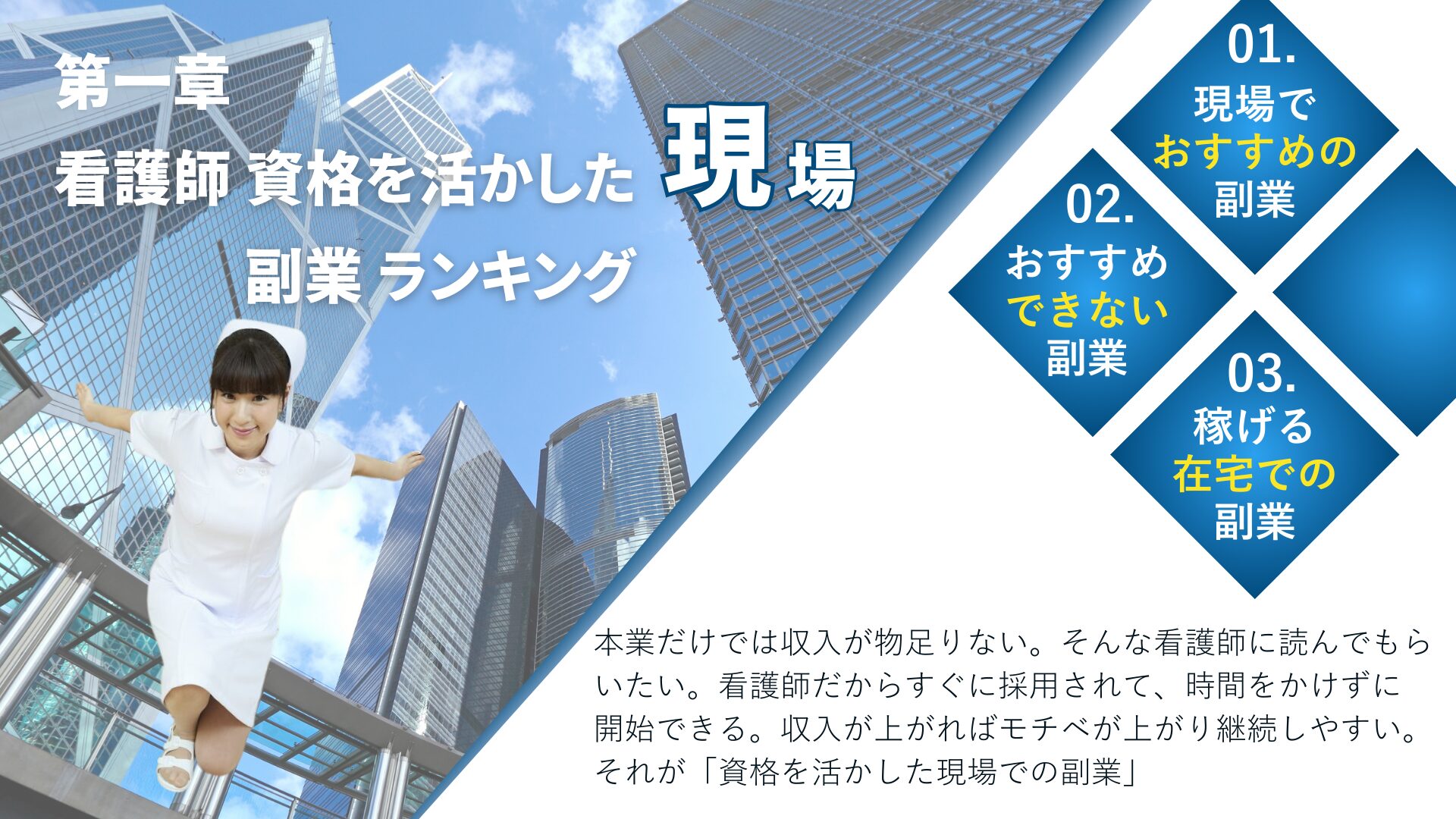 第一章

看護師 資格を活かした 現場 副業 ランキング

01.
現場で
おすすめの
副業

02.
おすすめ
できない
副業

03.
稼げる
在宅での
副業

本業だけでは収入が物足りない。そんな看護師に読んでもらいたい。看護師だからすぐに採用されて、時間をかけずに開始できる。収入が上がればモチベが上がり継続しやすい。それが「資格を活かした現場での副業」